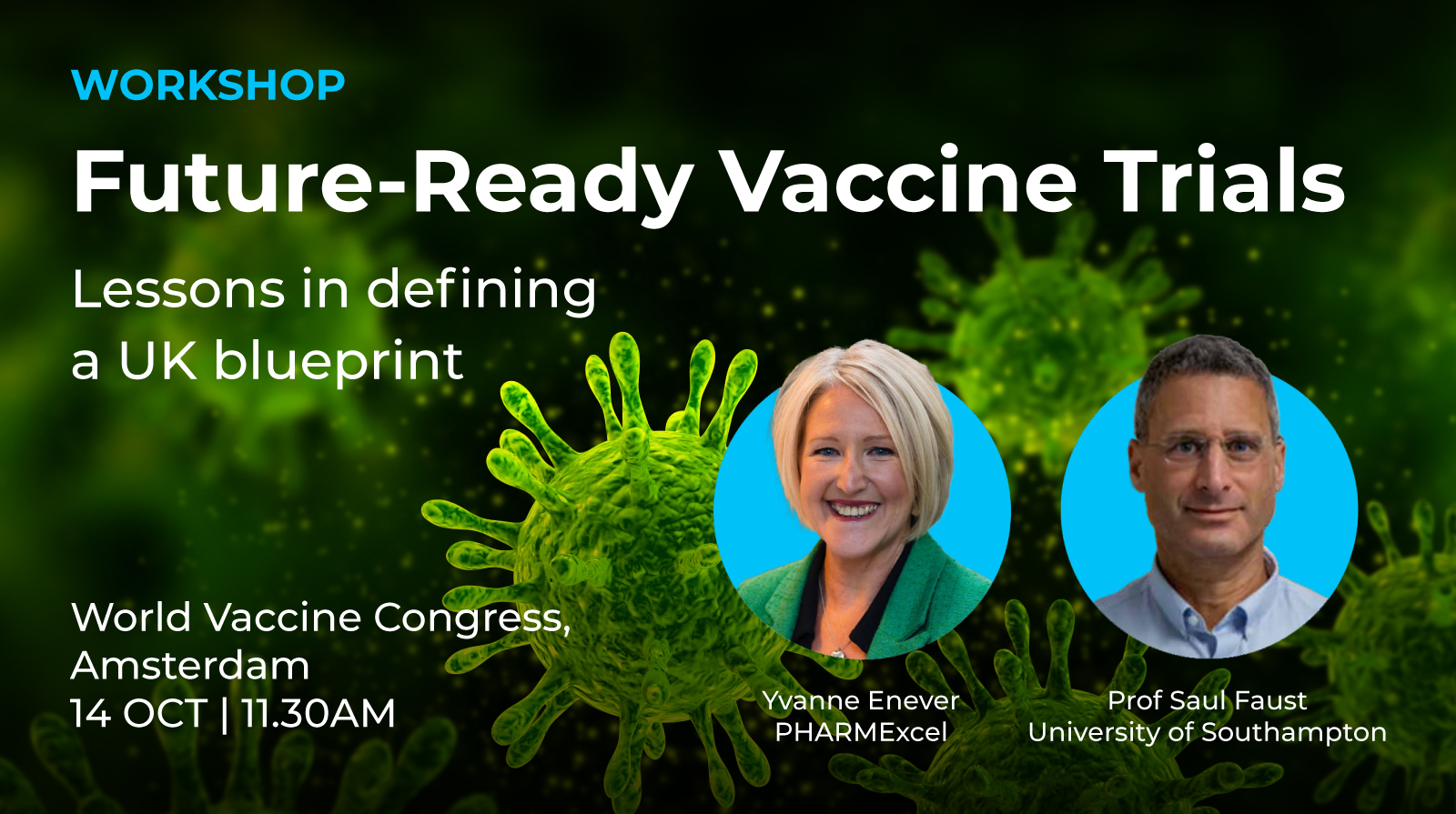 WORKSHOP

Future-Ready Vaccine Trials

Lessons in defining a UK blueprint

World Vaccine Congress, Amsterdam
14 OCT | 11.30AM

Yvanne Enever
PHARMExcel

Prof Saul Faust
University of Southampton